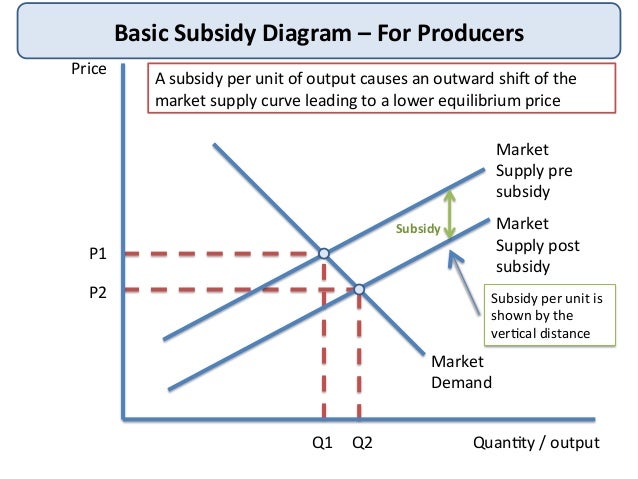 Basic Subsidy Diagram – For Producers

Price

A subsidy per unit of output causes an outward shift of the market supply curve leading to a lower equilibrium price

Market Supply pre subsidy

Subsidy

Market Supply post subsidy

P1

P2

Subsidy per unit is shown by the vertical distance

Market Demand

Q1

Q2

Quantity / output